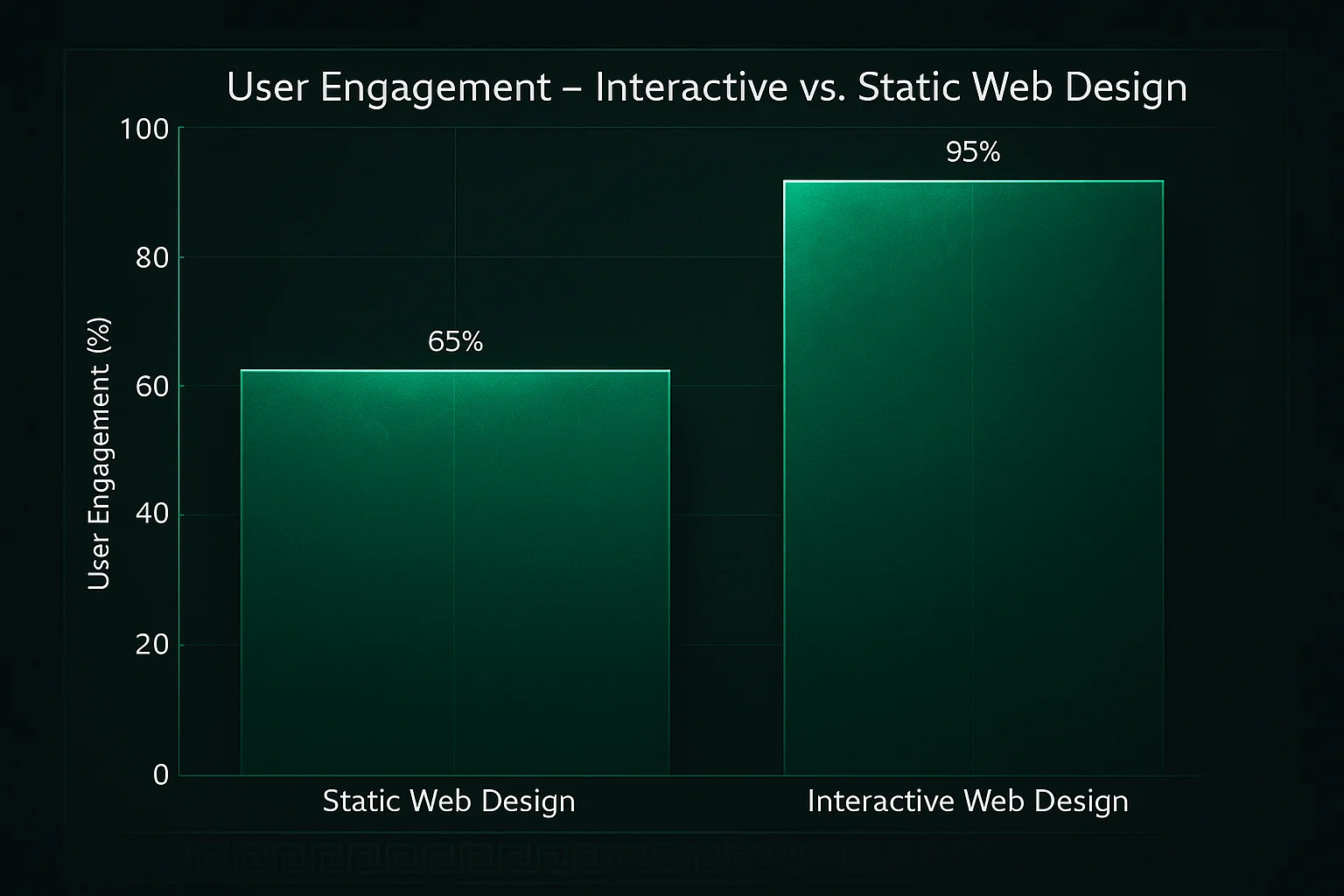 User Engagement – Interactive vs. Static Web Design

User Engagement (%)

100
80
60
40
20
0

65%
95%

Static Web Design
Interactive Web Design